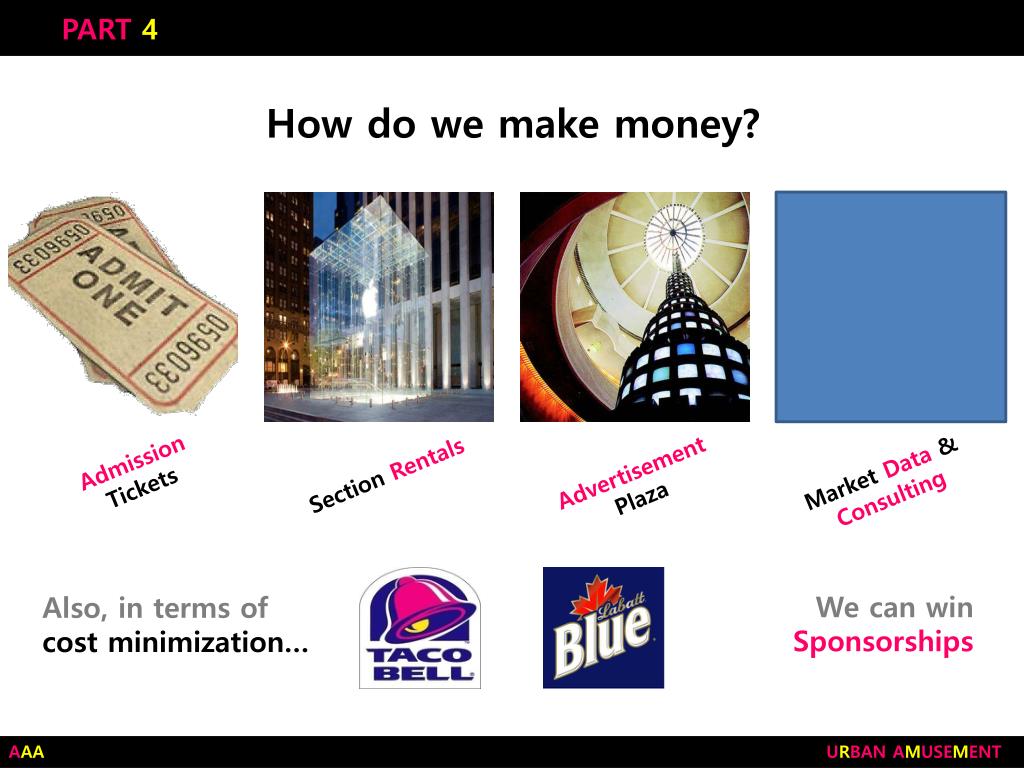 PART 4

How do we make money?

0596033 ADMIT ONE 0596033

Admission Tickets

Section Rentals

Advertisement Plaza

Market Data & Consulting

Also, in terms of cost minimization…

TACO BELL

Labatt Blue

We can win Sponsorships

AAA

URBAN AMUSEMENT